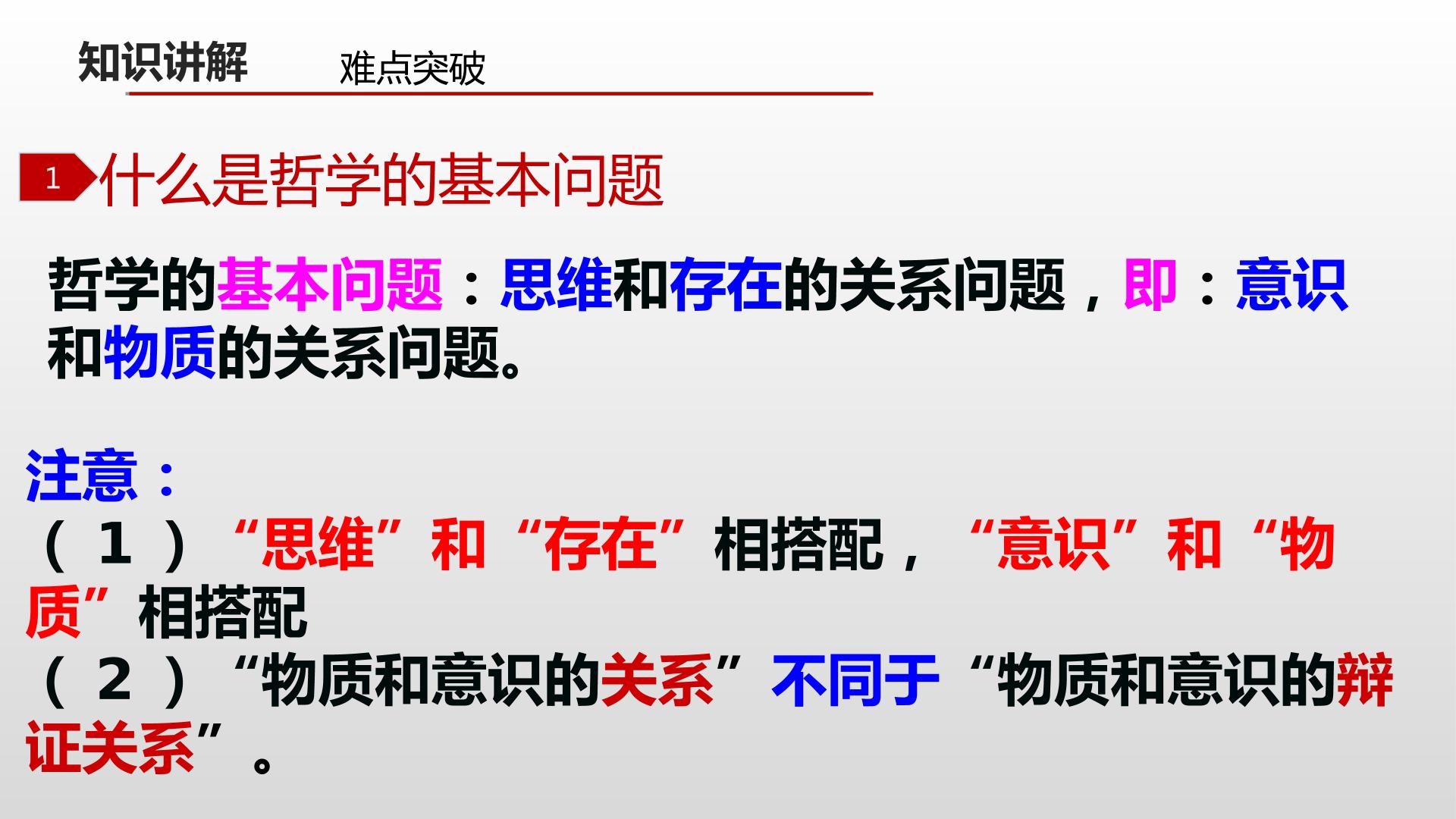 知识讲解 难点突破

1 什么是哲学的基本问题

哲学的基本问题：思维和存在的关系问题，即：意识和物质的关系问题。

注意：
（1）“思维”和“存在”相搭配，“意识”和“物质”相搭配
（2）“物质和意识的关系”不同于“物质和意识的辩证关系”。